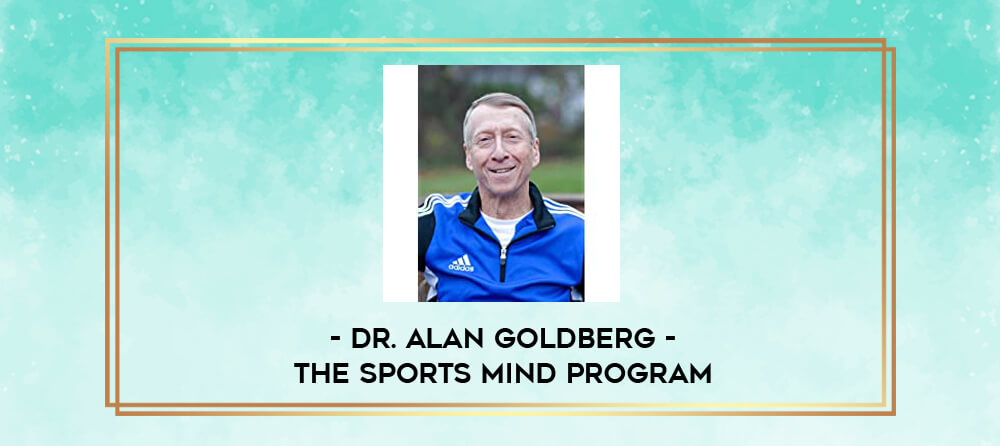 adidas

- DR. ALAN GOLDBERG -
THE SPORTS MIND PROGRAM